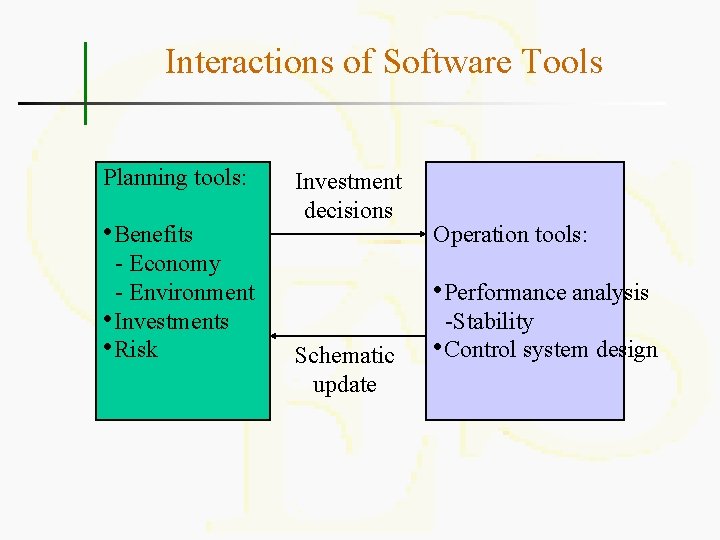 Interactions of Software Tools

Planning tools:

•Benefits
 - Economy
 - Environment
•Investments
•Risk

Investment decisions

Schematic update

Operation tools:

•Performance analysis
 -Stability
•Control system design